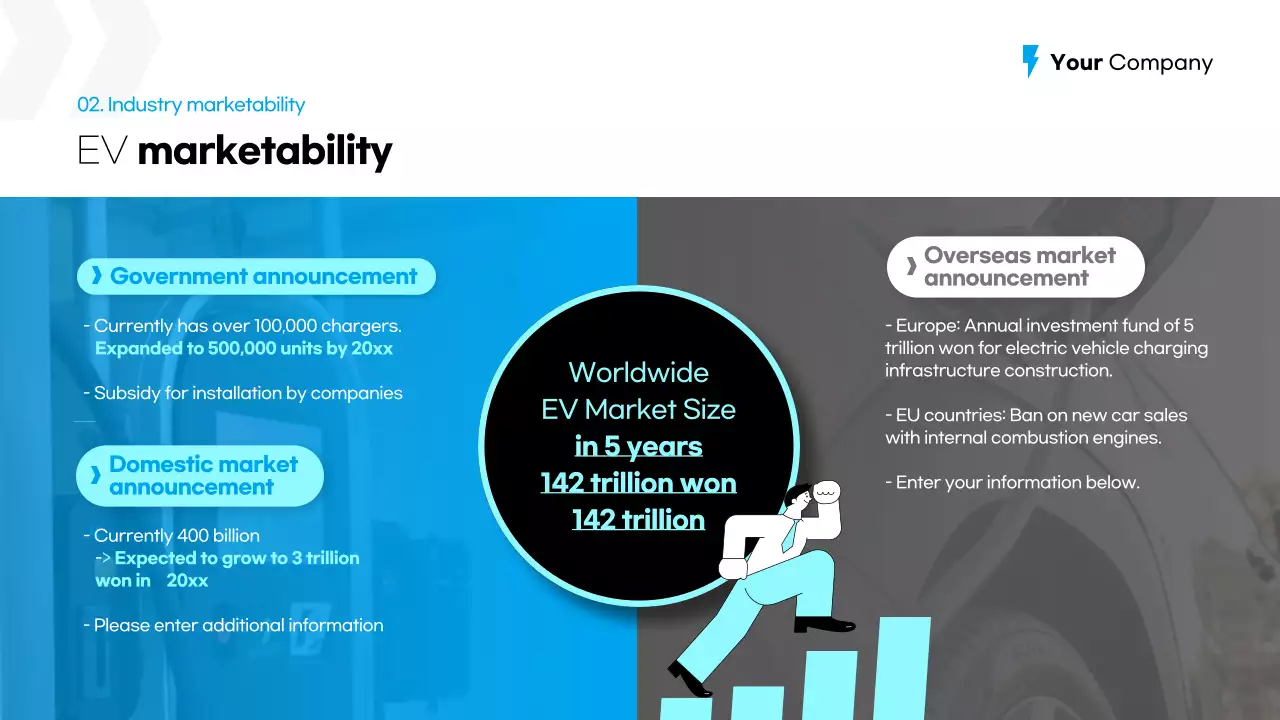 Your Company

02. Industry marketability

EV marketability

Government announcement

- Currently has over 100,000 chargers.
Expanded to 500,000 units by 20xx

- Subsidy for installation by companies

Domestic market announcement

- Currently 400 billion
-> Expected to grow to 3 trillion won in 20xx

- Please enter additional information

Worldwide
EV Market Size
in 5 years
142 trillion won
142 trillion

Overseas market announcement

- Europe: Annual investment fund of 5 trillion won for electric vehicle charging infrastructure construction.

- EU countries: Ban on new car sales with internal combustion engines.

- Enter your information below.